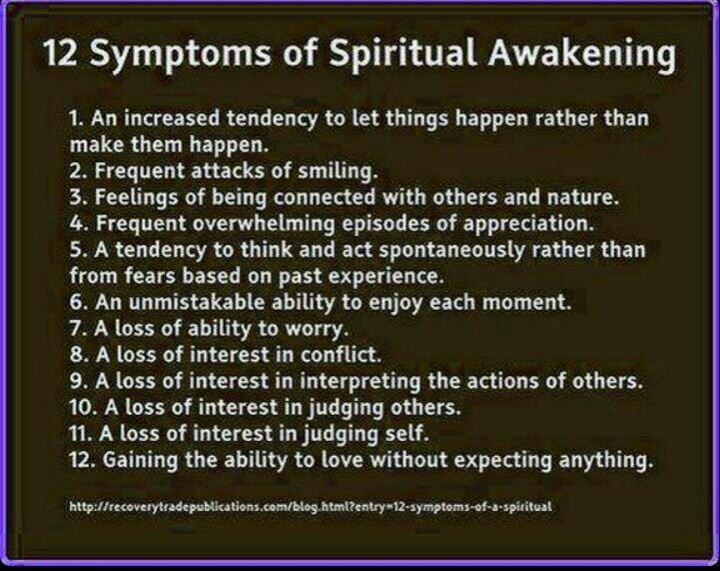 12 Symptoms of Spiritual Awakening

1. An increased tendency to let things happen rather than make them happen.
2. Frequent attacks of smiling.
3. Feelings of being connected with others and nature.
4. Frequent overwhelming episodes of appreciation.
5. A tendency to think and act spontaneously rather than from fears based on past experience.
6. An unmistakable ability to enjoy each moment.
7. A loss of ability to worry.
8. A loss of interest in conflict.
9. A loss of interest in interpreting the actions of others.
10. A loss of interest in judging others.
11. A loss of interest in judging self.
12. Gaining the ability to love without expecting anything.

http://recoverytradepublications.com/blog.html?entry=12-symptoms-of-a-spiritual